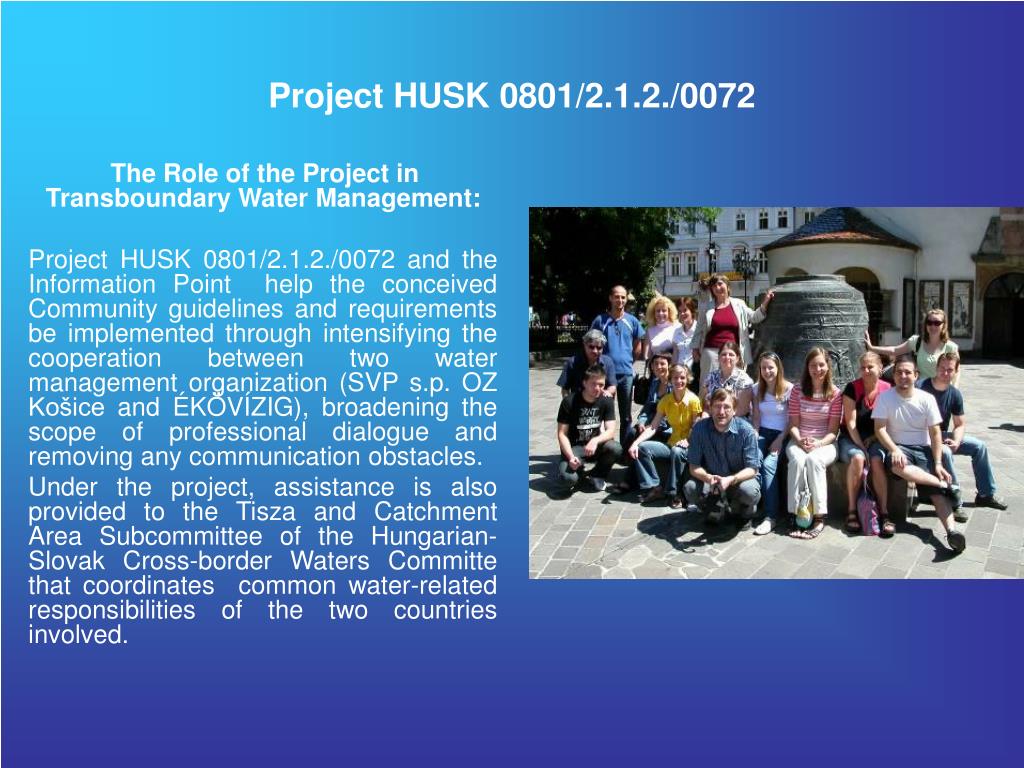 Project HUSK 0801/2.1.2./0072

The Role of the Project in Transboundary Water Management:

Project HUSK 0801/2.1.2./0072 and the Information Point help the conceived Community guidelines and requirements be implemented through intensifying the cooperation between two water management organization (SVP s.p. OZ Košice and ÉKÖVÍZIG), broadening the scope of professional dialogue and removing any communication obstacles.

Under the project, assistance is also provided to the Tisza and Catchment Area Subcommittee of the Hungarian-Slovak Cross-border Waters Committe that coordinates common water-related responsibilities of the two countries involved.